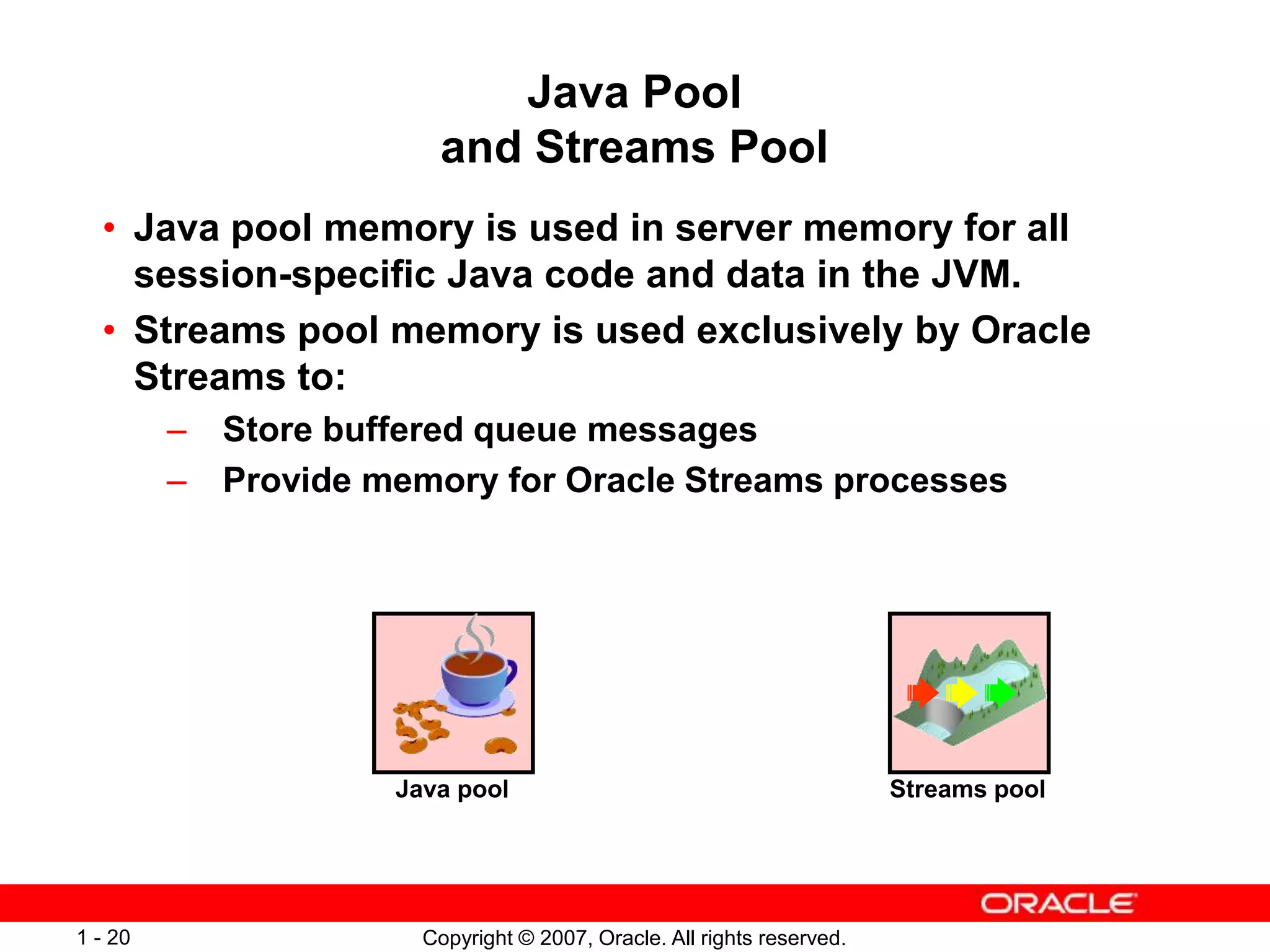 Java Pool
and Streams Pool

• Java pool memory is used in server memory for all session-specific Java code and data in the JVM.
• Streams pool memory is used exclusively by Oracle Streams to:
– Store buffered queue messages
– Provide memory for Oracle Streams processes

Java pool

Streams pool

ORACLE

1 - 20

Copyright © 2007, Oracle. All rights reserved.